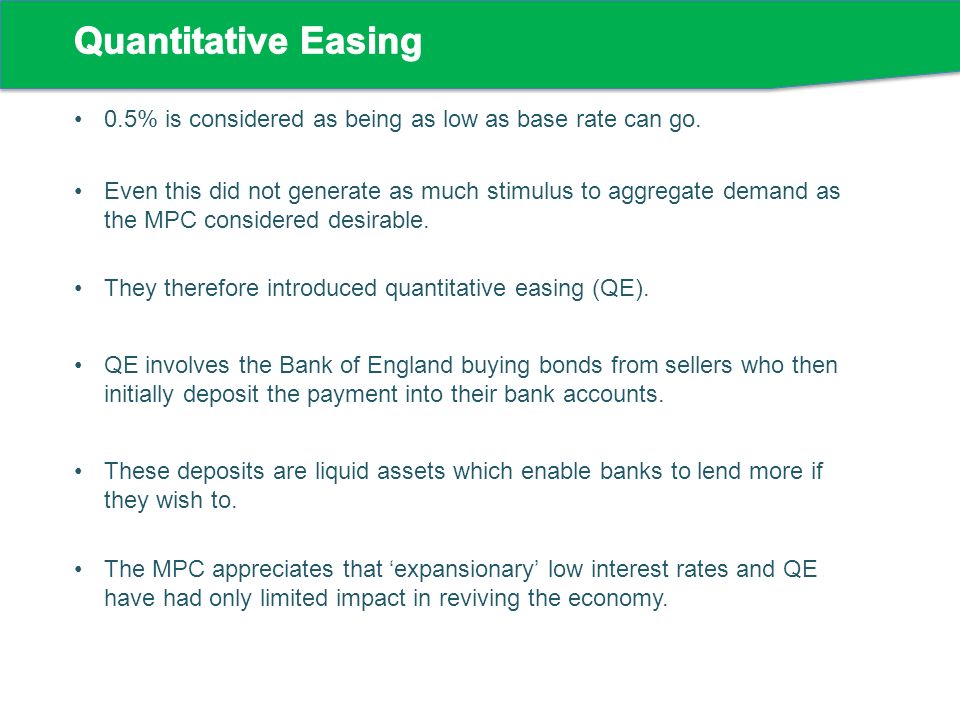 Quantitative Easing

• 0.5% is considered as being as low as base rate can go.

• Even this did not generate as much stimulus to aggregate demand as the MPC considered desirable.

• They therefore introduced quantitative easing (QE).

• QE involves the Bank of England buying bonds from sellers who then initially deposit the payment into their bank accounts.

• These deposits are liquid assets which enable banks to lend more if they wish to.

• The MPC appreciates that ‘expansionary’ low interest rates and QE have had only limited impact in reviving the economy.